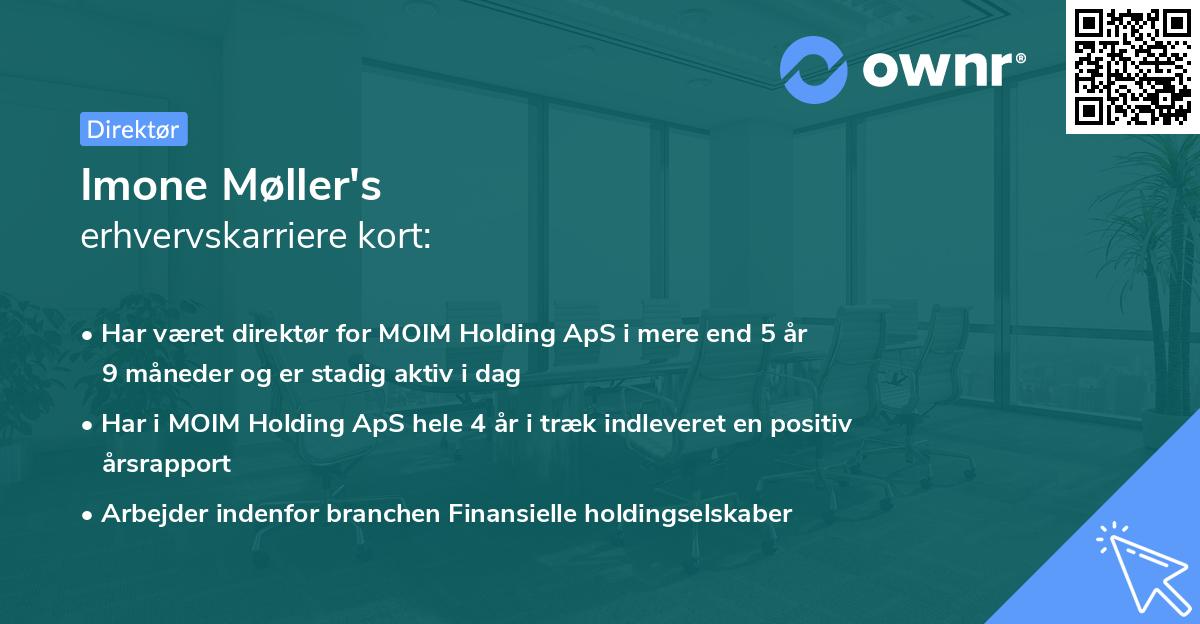 ownr®

Direktør

Imone Møller's
erhvervskarriere kort:

• Har været direktør for MOIM Holding ApS i mere end 5 år 9 måneder og er stadig aktiv i dag

• Har i MOIM Holding ApS hele 4 år i træk indleveret en positiv årsrapport

• Arbejder indenfor branchen Finansielle holdingselskaber